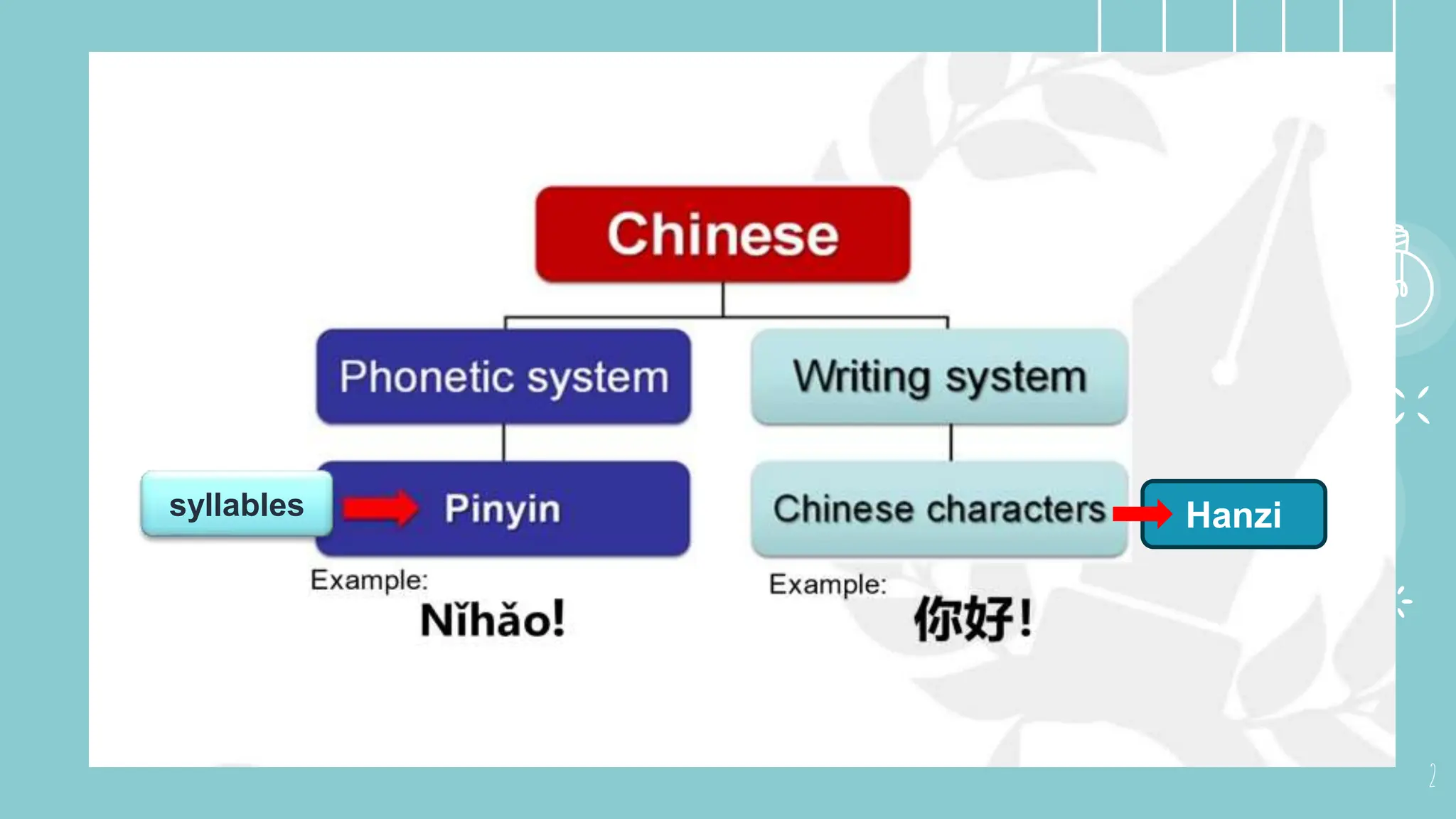 Chinese

Phonetic system

Writing system

syllables

Pinyin

Chinese characters

Hanzi

Example:
Nǐhǎo!

Example:
你好!

2